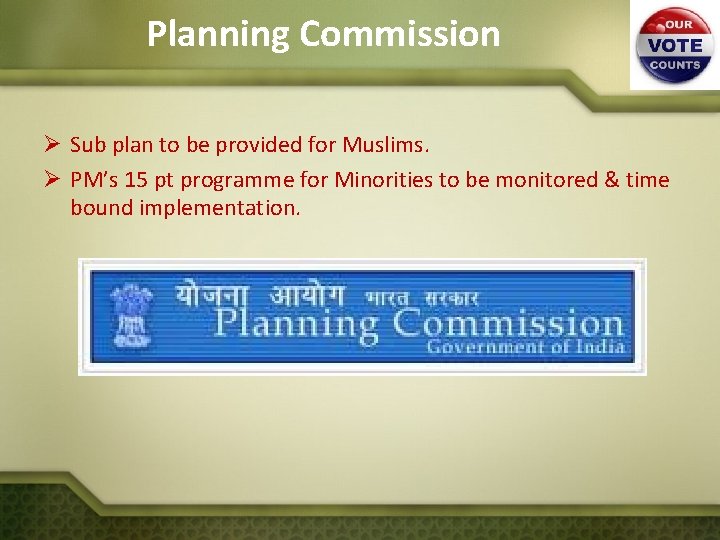 Planning Commission

OUR VOTE COUNTS

➢ Sub plan to be provided for Muslims.

➢ PM's 15 pt programme for Minorities to be monitored & time bound implementation.

योजना आयोग भारत सरकार
Planning Commission
Government of India